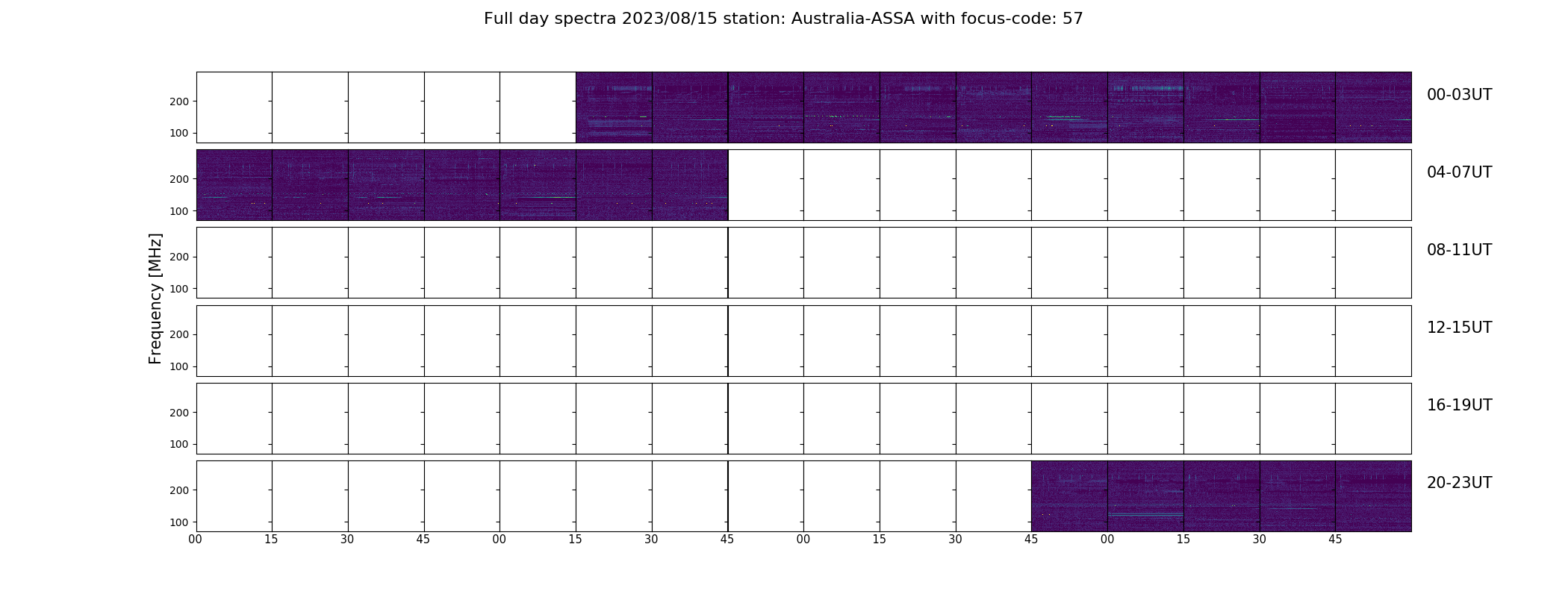 Full day spectra 2023/08/15 station: Australia-ASSA with focus-code: 57

Frequency [MHz]

200
100
00-03UT

200
100
04-07UT

200
100
08-11UT

200
100
12-15UT

200
100
16-19UT

200
100
20-23UT

00 15 30 45 00 15 30 45 00 15 30 45 00 15 30 45